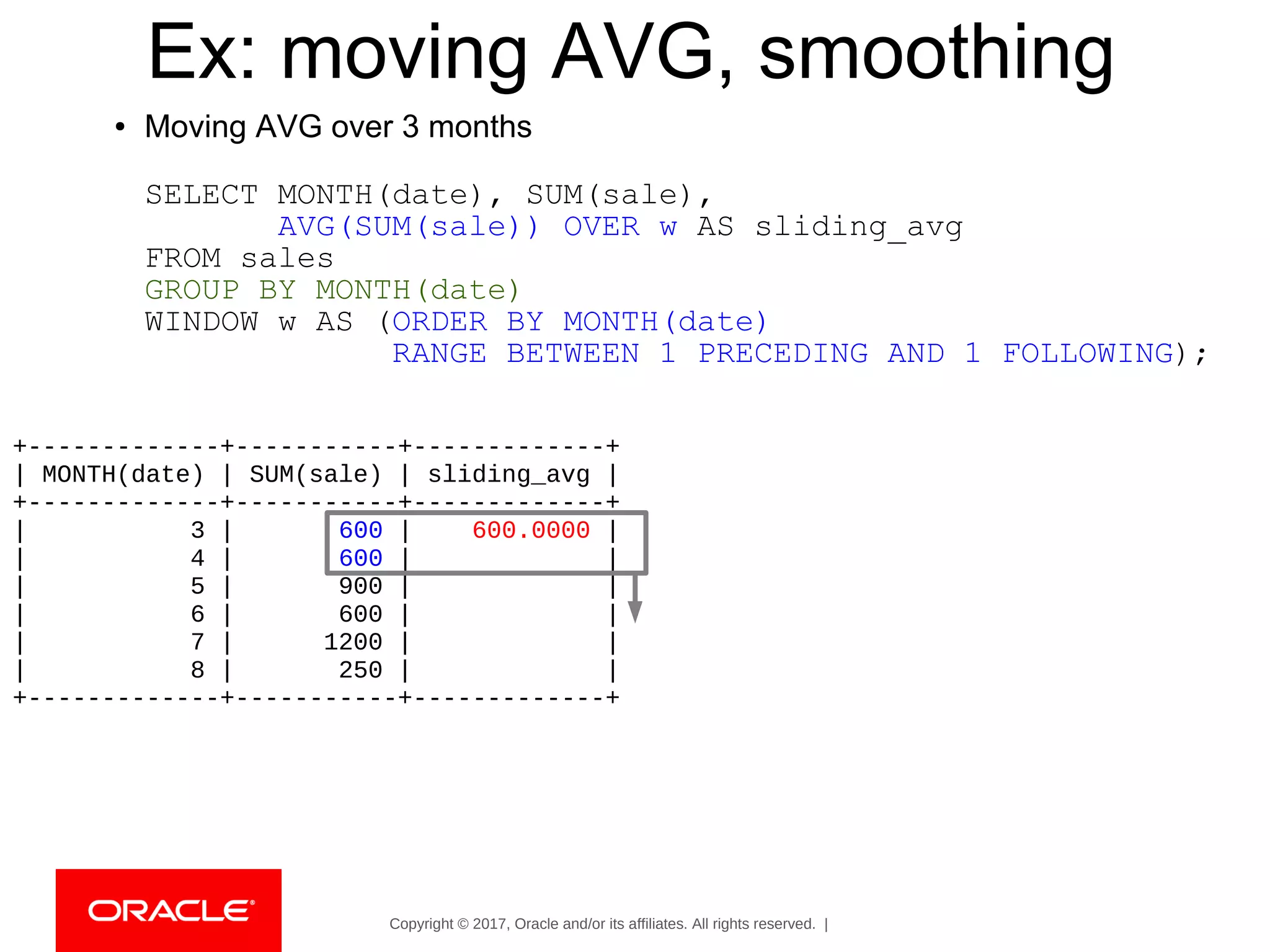 Ex: moving AVG, smoothing

• Moving AVG over 3 months

SELECT MONTH(date), SUM(sale),
AVG(SUM(sale)) OVER w AS sliding_avg
FROM sales
GROUP BY MONTH(date)
WINDOW w AS (ORDER BY MONTH(date)
RANGE BETWEEN 1 PRECEDING AND 1 FOLLOWING);

| MONTH(date) | SUM(sale) | sliding_avg |
|---|---|---|
| 3 | 600 | 600.0000 |
| 4 | 600 | |
| 5 | 900 | |
| 6 | 600 | |
| 7 | 1200 | |
| 8 | 250 | |

ORACLE®

Copyright © 2017, Oracle and/or its affiliates. All rights reserved. |